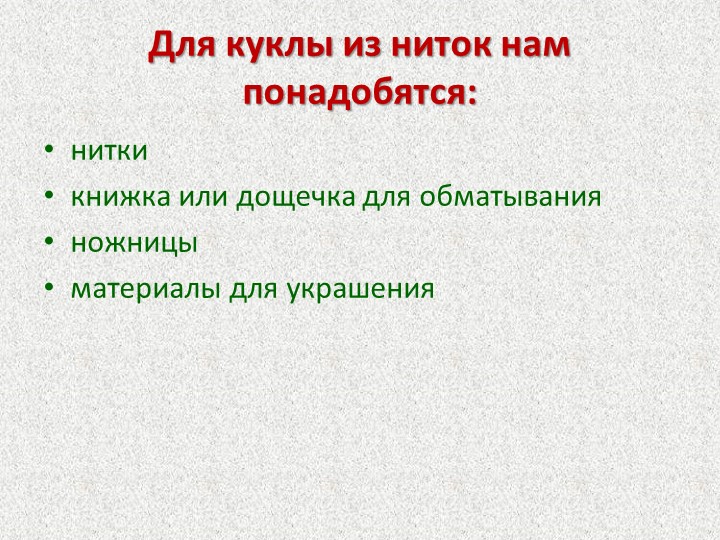 Для куклы из ниток нам понадобятся:

• нитки
• книжка или дощечка для обматывания
• ножницы
• материалы для украшения